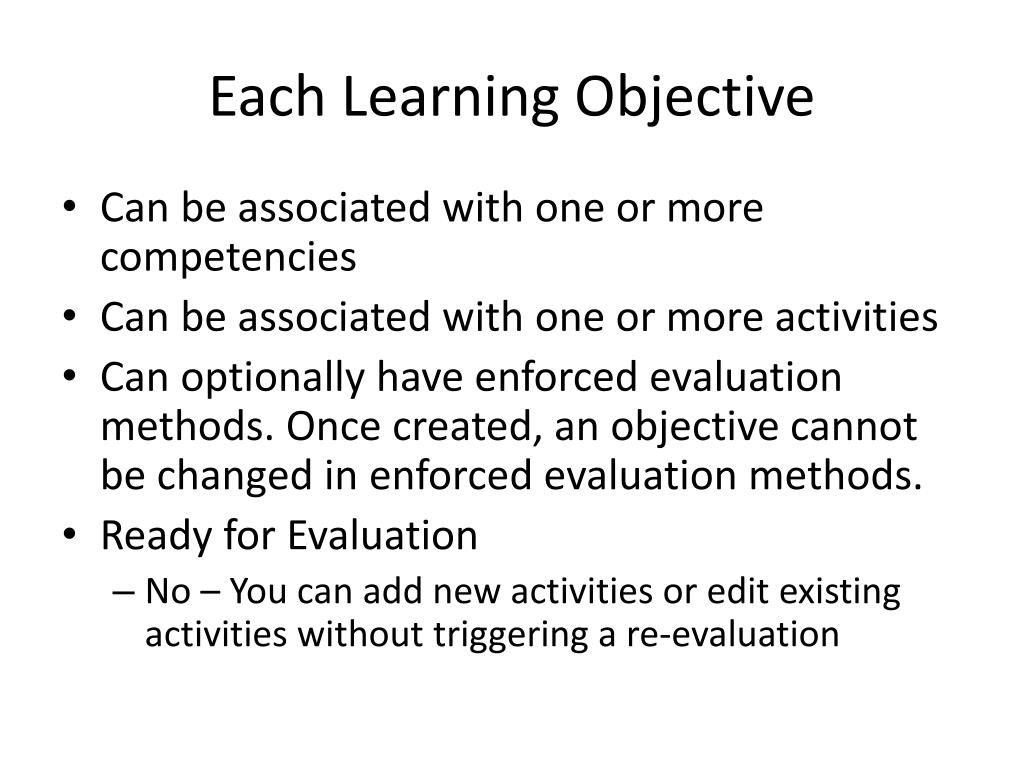 Each Learning Objective

• Can be associated with one or more competencies
• Can be associated with one or more activities
• Can optionally have enforced evaluation methods. Once created, an objective cannot be changed in enforced evaluation methods.
• Ready for Evaluation
– No – You can add new activities or edit existing activities without triggering a re-evaluation